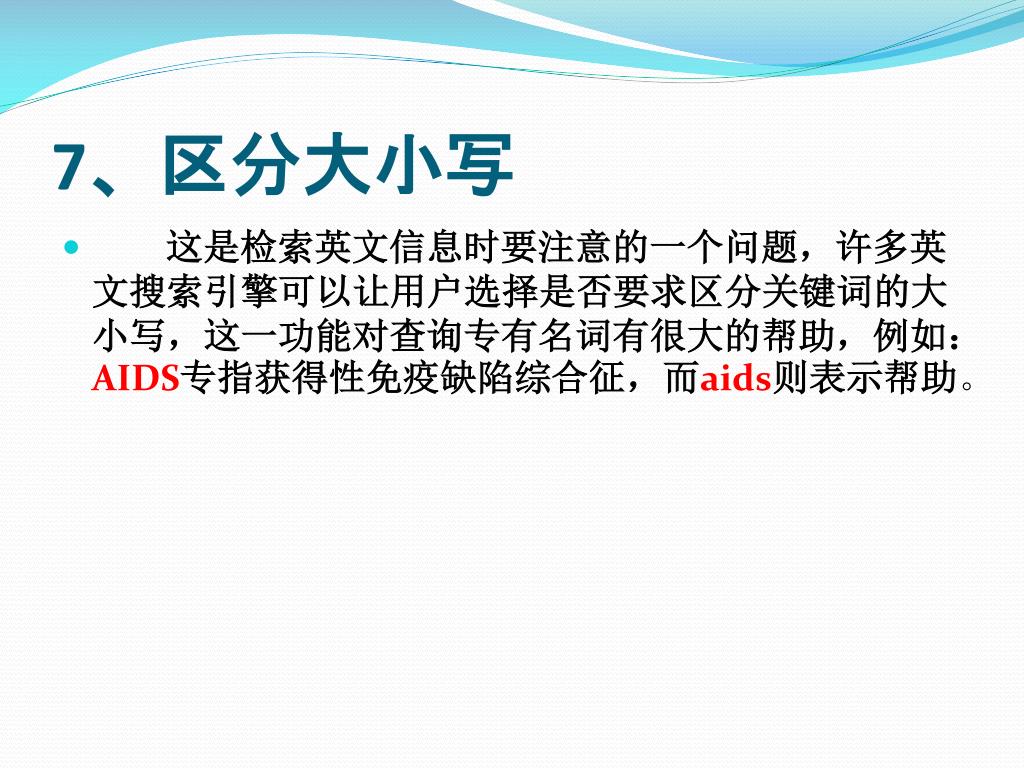 7、区分大小写

这是检索英文信息时要注意的一个问题，许多英文搜索引擎可以让用户选择是否要求区分关键词的大小写，这一功能对查询专有名词有很大的帮助，例如：AIDS专指获得性免疫缺陷综合征，而aids则表示帮助。